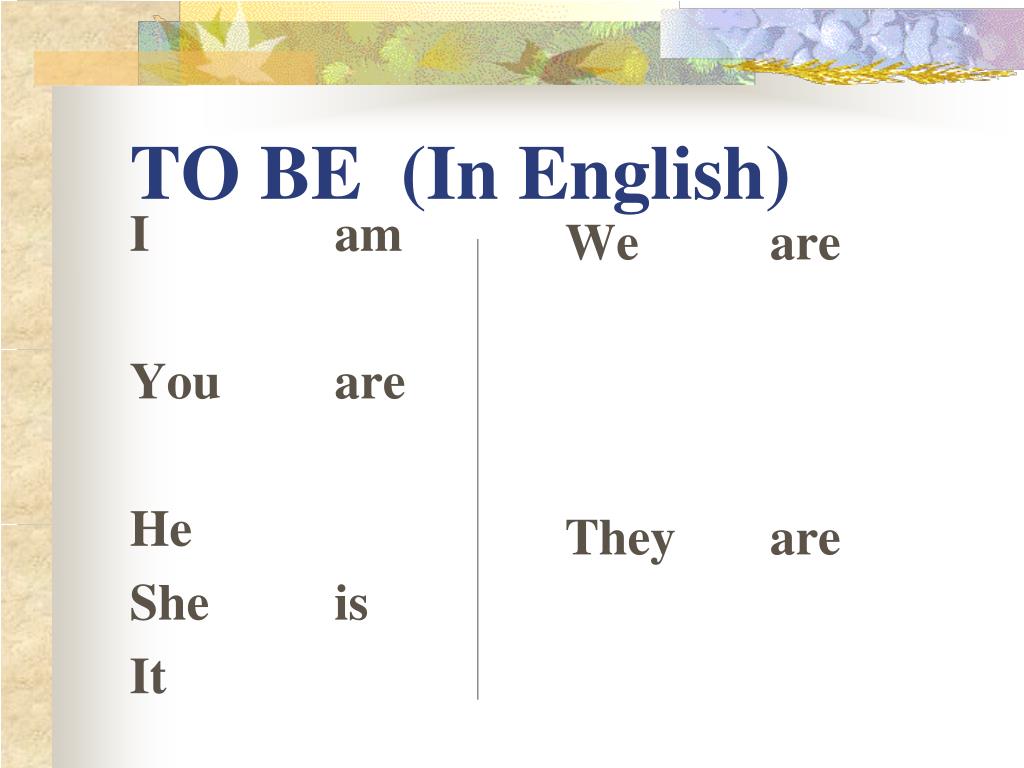 TO BE (In English)

I am

You are

He
She is
It

We are

They are